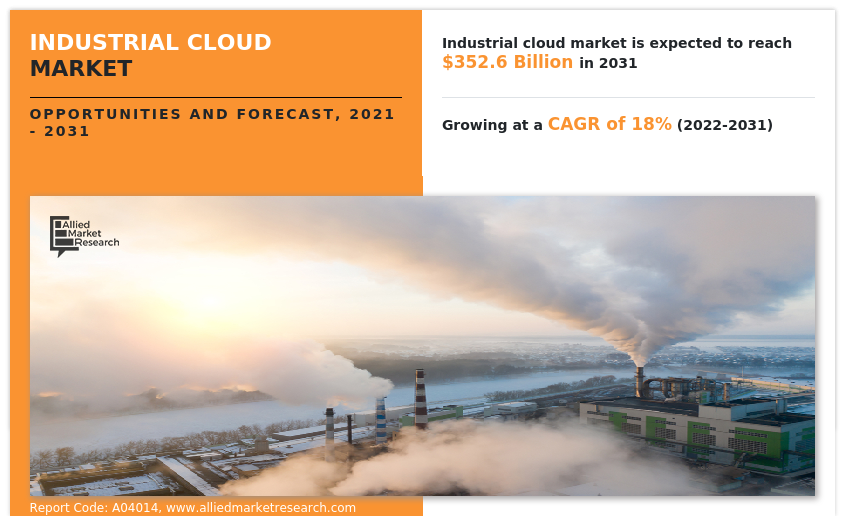 INDUSTRIAL CLOUD MARKET

OPPORTUNITIES AND FORECAST, 2021 - 2031

Industrial cloud market is expected to reach $352.6 Billion in 2031

Growing at a CAGR of 18% (2022-2031)

Allied Market Research

Report Code: A04014, www.alliedmarketresearch.com